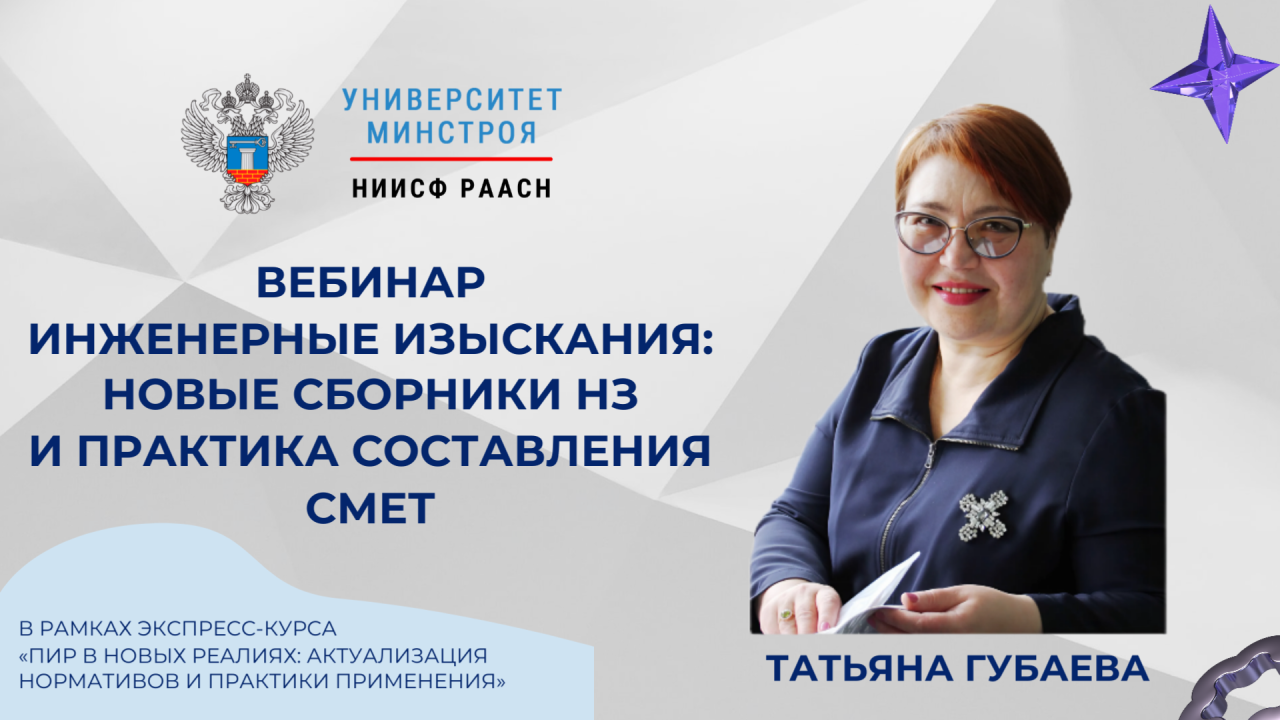 УНИВЕРСИТЕТ
МИНСТРОЯ
НИИСФ РААСН

ВЕБИНАР
ИНЖЕНЕРНЫЕ ИЗЫСКАНИЯ:
НОВЫЕ СБОРНИКИ НЗ
И ПРАКТИКА СОСТАВЛЕНИЯ
СМЕТ

В РАМКАХ ЭКСПРЕСС-КУРСА
«ПИР В НОВЫХ РЕАЛИЯХ: АКТУАЛИЗАЦИЯ НОРМАТИВОВ И ПРАКТИКИ ПРИМЕНЕНИЯ»

ТАТЬЯНА ГУБАЕВА